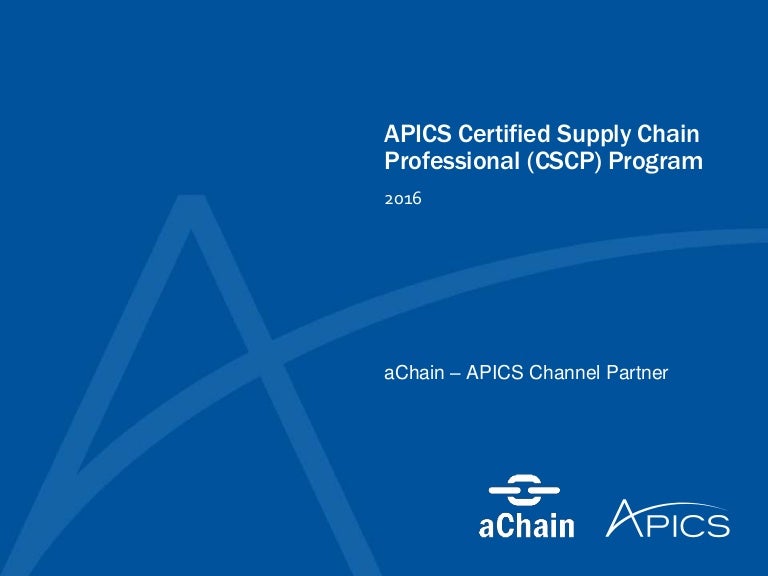 APICS Certified Supply Chain Professional (CSCP) Program

2016

aChain – APICS Channel Partner

aChain

APICS